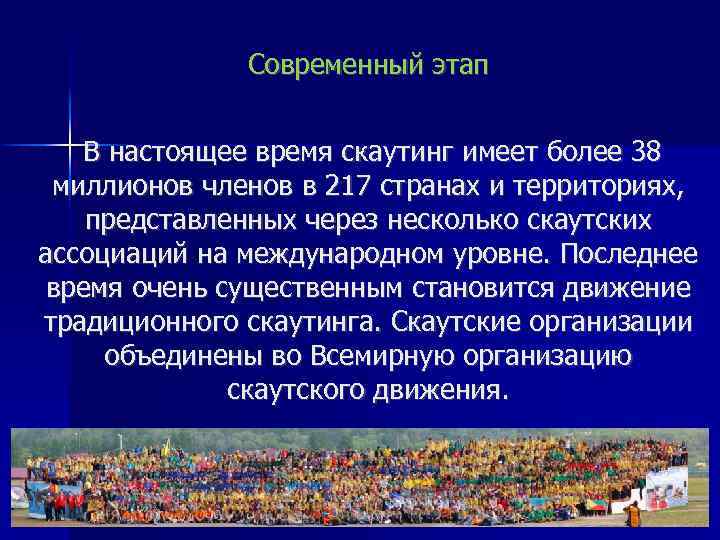 Современный этап

В настоящее время скаутинг имеет более 38 миллионов членов в 217 странах и территориях, представленных через несколько скаутских ассоциаций на международном уровне. Последнее время очень существенным становится движение традиционного скаутинга. Скаутские организации объединены во Всемирную организацию скаутского движения.